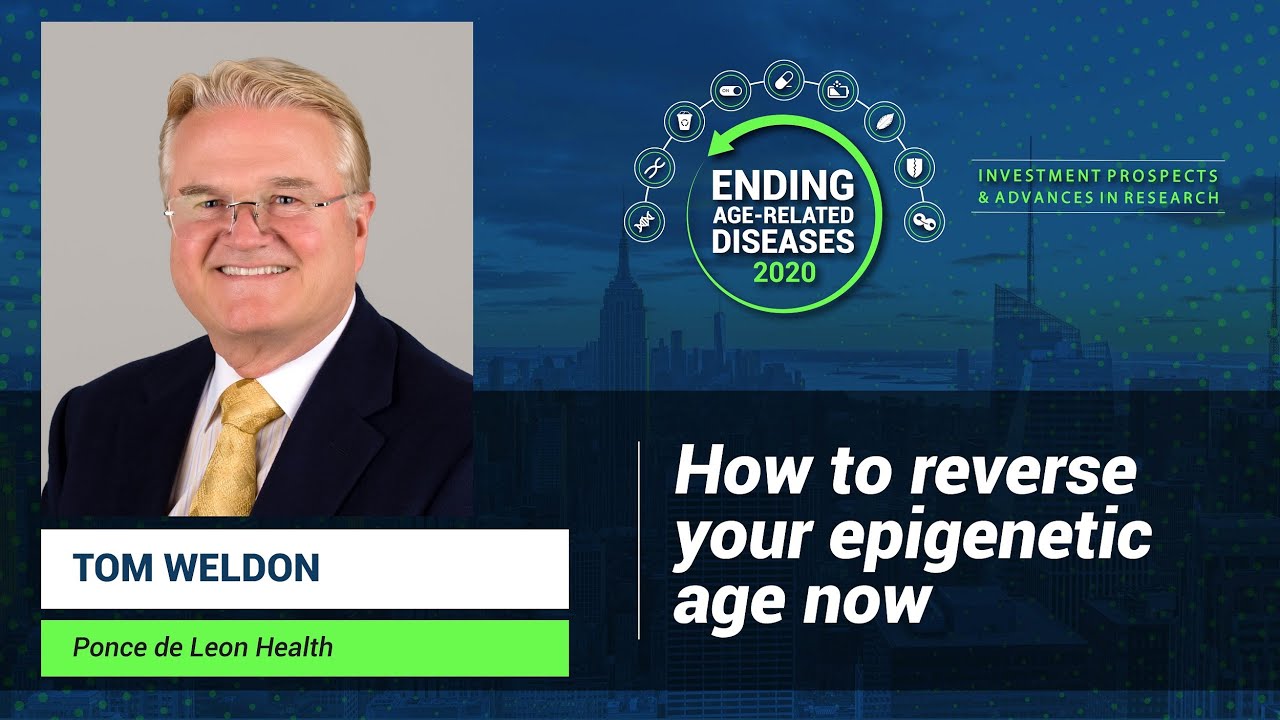 ENDING
AGE-RELATED
DISEASES
2020

INVESTMENT PROSPECTS
& ADVANCES IN RESEARCH

TOM WELDON

Ponce de Leon Health

How to reverse your epigenetic age now